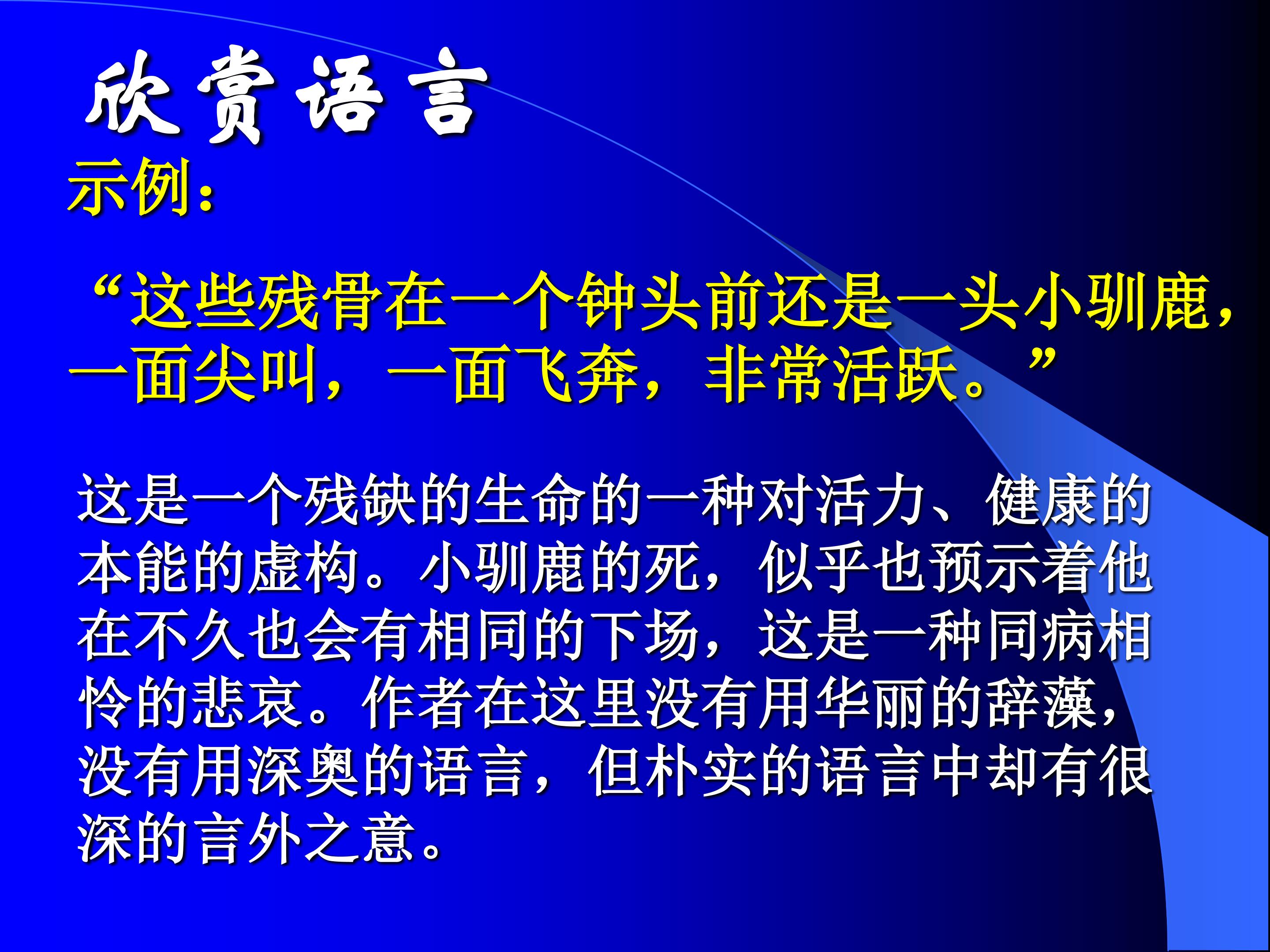 欣赏语言

示例：

“这些残骨在一个钟头前还是一头小驯鹿，一面尖叫，一面飞奔，非常活跃。”

这是一个残缺的生命的一种对活力、健康的本能的虚构。小驯鹿的死，似乎也预示着他在不久也会有相同的下场，这是一种同病相怜的悲哀。作者在这里没有用华丽的辞藻，没有用深奥的语言，但朴实的语言中却有很深的言外之意。